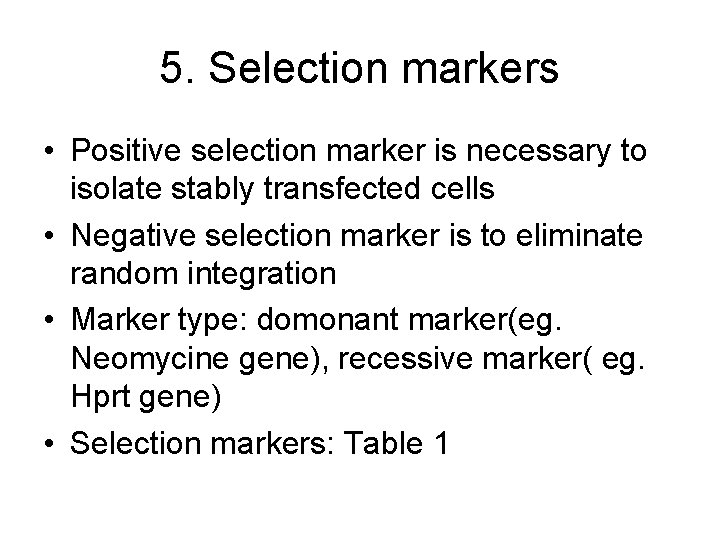 5. Selection markers

• Positive selection marker is necessary to isolate stably transfected cells

• Negative selection marker is to eliminate random integration

• Marker type: domonant marker(eg. Neomycine gene), recessive marker( eg. Hprt gene)

• Selection markers: Table 1